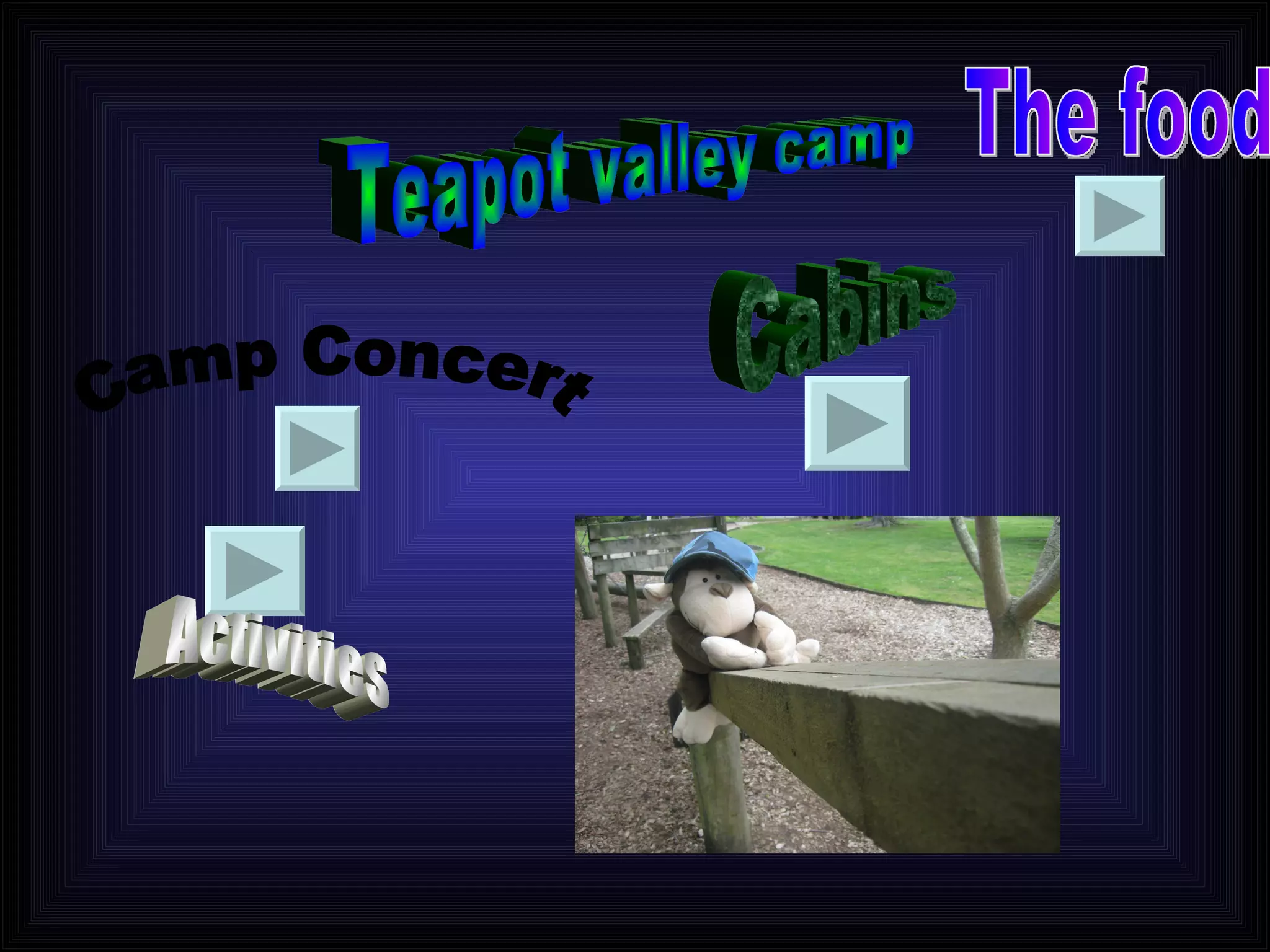 Teapot valley camp

The food

Cabins

Camp Concert

Activities